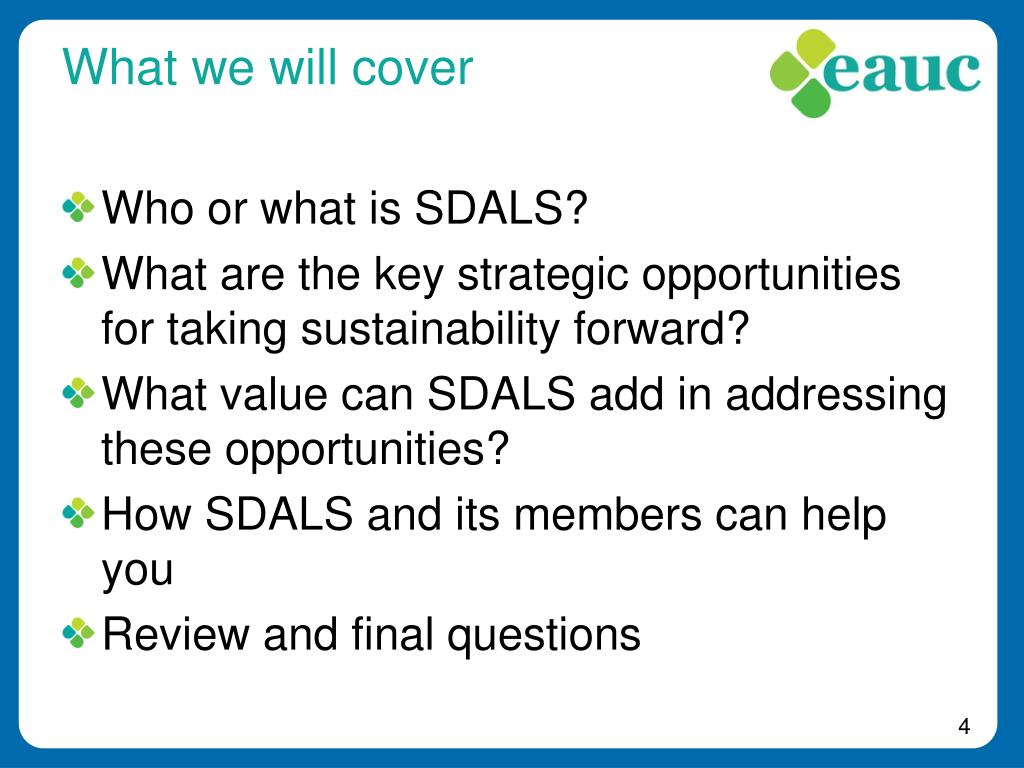 What we will cover

eauc

Who or what is SDALS?

What are the key strategic opportunities for taking sustainability forward?

What value can SDALS add in addressing these opportunities?

How SDALS and its members can help you

Review and final questions

4